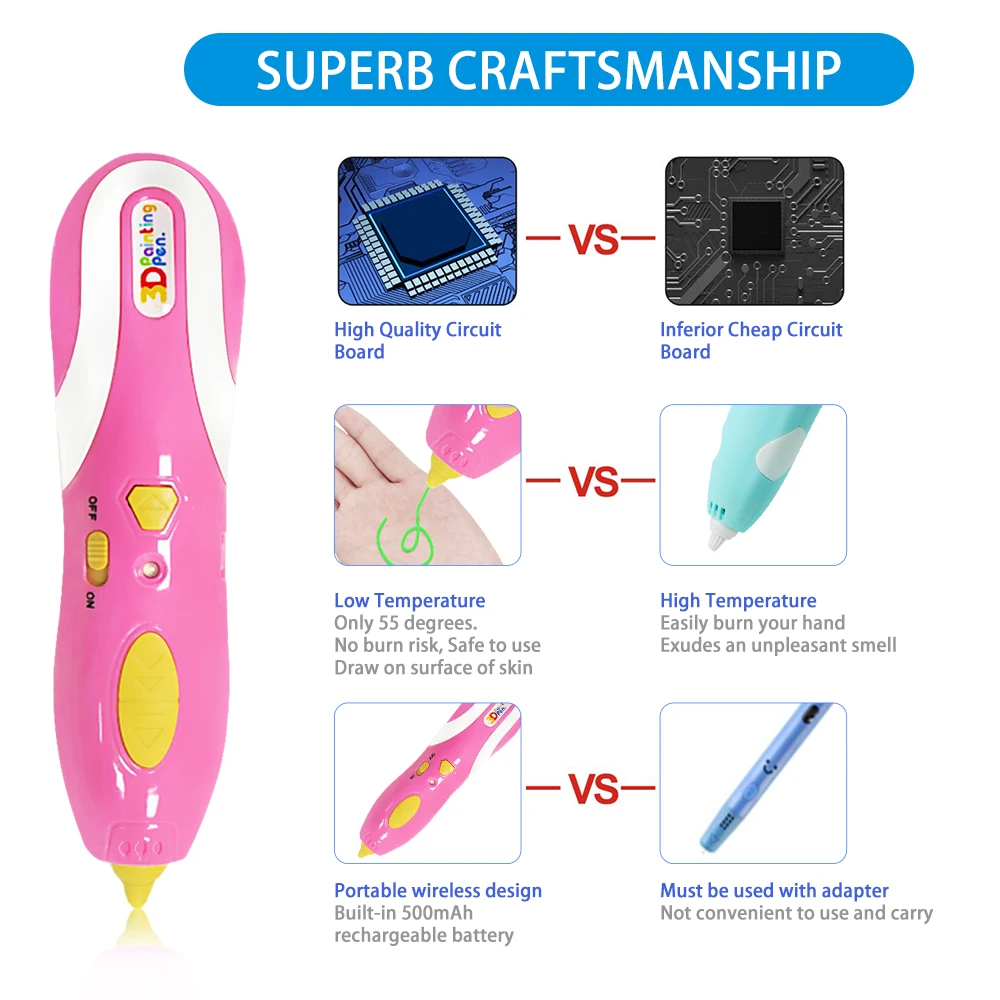 SUPERB CRAFTSMANSHIP

3D Painting Pen.

OFF

ON

VS

High Quality Circuit Board

Inferior Cheap Circuit Board

VS

Low Temperature
Only 55 degrees.
No burn risk, Safe to use
Draw on surface of skin

High Temperature
Easily burn your hand
Exudes an unpleasant smell

VS

Portable wireless design
Built-in 500mAh rechargeable battery

Must be used with adapter
Not convenient to use and carry